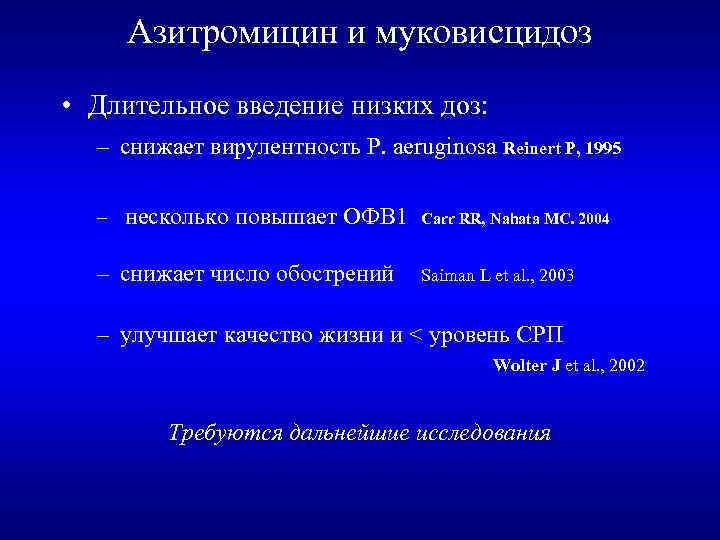 Азитромицин и муковисцидоз

• Длительное введение низких доз:

– снижает вирулентность P. aeruginosa Reinert P, 1995

– несколько повышает ОФВ1 Carr RR, Nahata MC. 2004

– снижает число обострений Saiman L et al., 2003

– улучшает качество жизни и < уровень СРП Wolter J et al., 2002

Требуются дальнейшие исследования